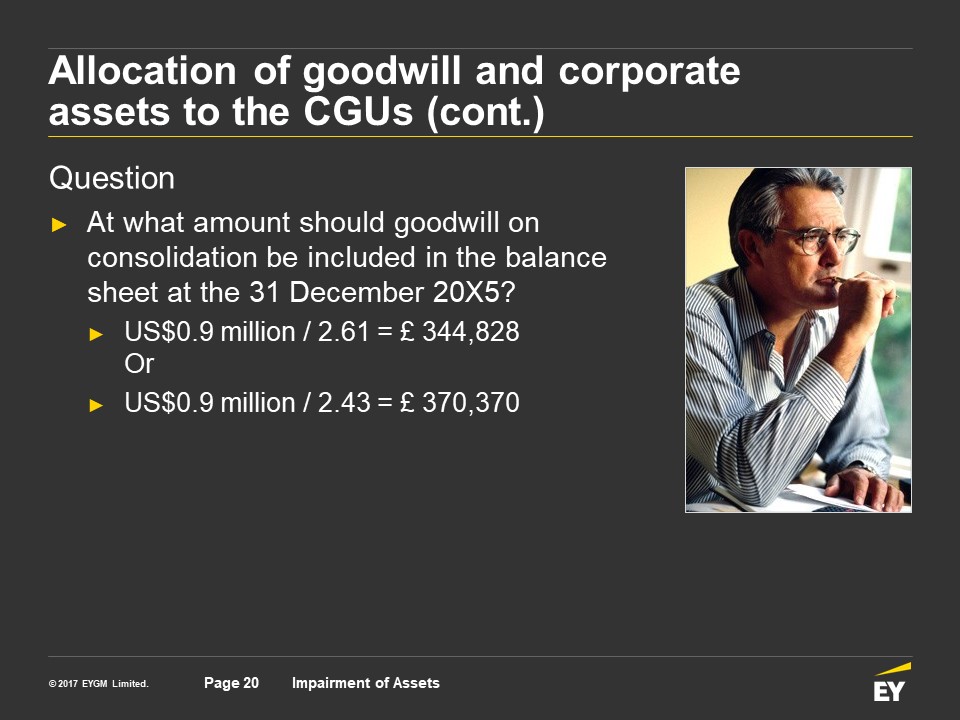 Allocation of goodwill and corporate assets to the CGUs (cont.)

Question

► At what amount should goodwill on consolidation be included in the balance sheet at the 31 December 20X5?

► US$0.9 million / 2.61 = £ 344,828
Or

► US$0.9 million / 2.43 = £ 370,370

© 2017 EYGM Limited. Page 20 Impairment of Assets

EY